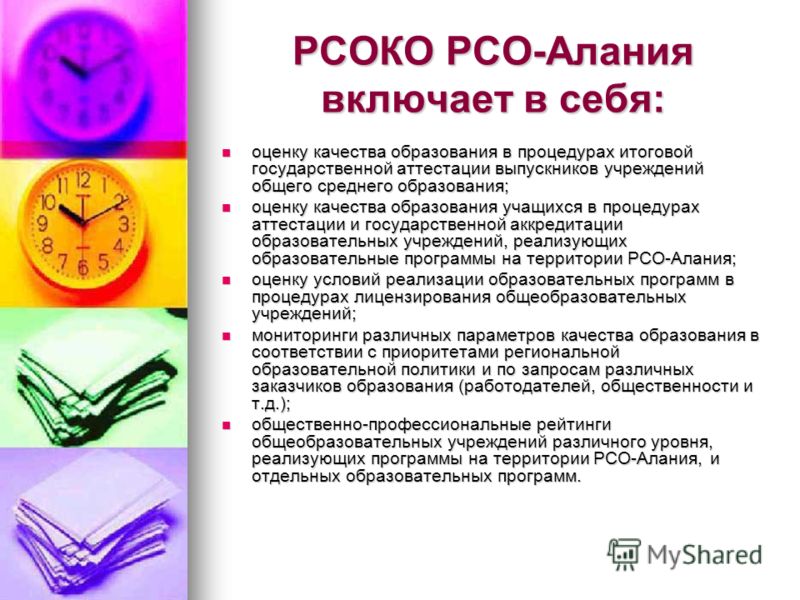 РСОКО РСО-Алания включает в себя:

- оценку качества образования в процедурах итоговой государственной аттестации выпускников учреждений общего среднего образования;
- оценку качества образования учащихся в процедурах аттестации и государственной аккредитации образовательных учреждений, реализующих образовательные программы на территории РСО-Алания;
- оценку условий реализации образовательных программ в процедурах лицензирования общеобразовательных учреждений;
- мониторинги различных параметров качества образования в соответствии с приоритетами региональной образовательной политики и по запросам различных заказчиков образования (работодателей, общественности и т.д.);
- общественно-профессиональные рейтинги общеобразовательных учреждений различного уровня, реализующих программы на территории РСО-Алания, и отдельных образовательных программ.

12 1 2 3 4 5 6 7 8 9 10 11

MyShared